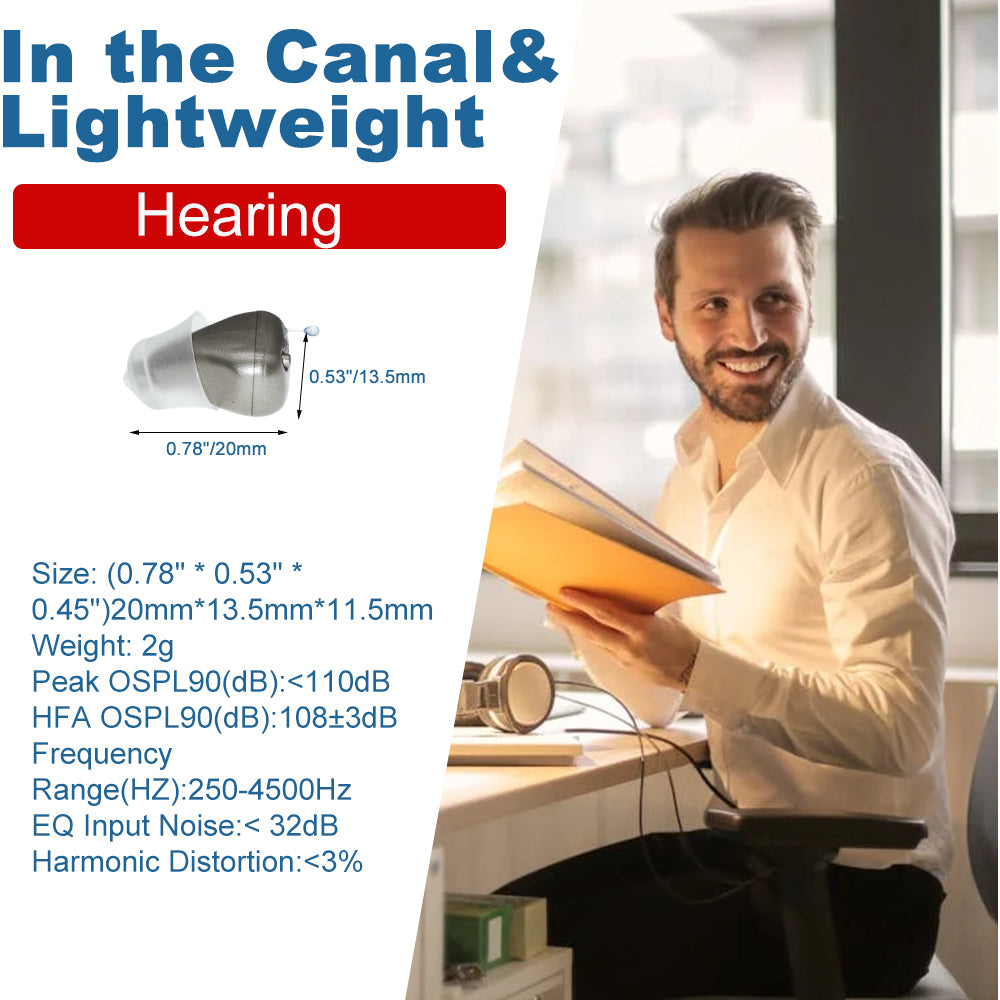 In the Canal&
Lightweight

Hearing

0.53"/13.5mm

0.78"/20mm

Size: (0.78" * 0.53" * 0.45")20mm*13.5mm*11.5mm
Weight: 2g
Peak OSPL90(dB):<110dB
HFA OSPL90(dB):108±3dB
Frequency Range(HZ):250-4500Hz
EQ Input Noise:< 32dB
Harmonic Distortion:<3%